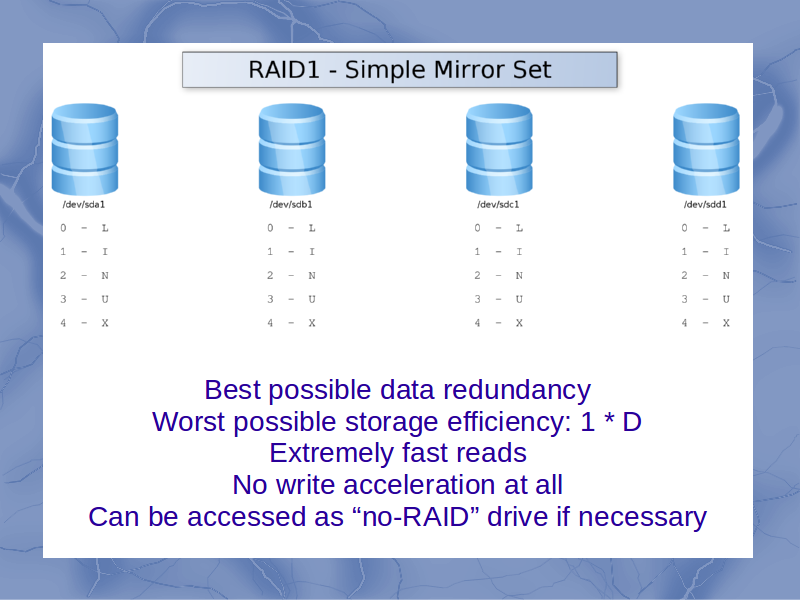 RAID1 - Simple Mirror Set

/dev/sda1
0 - L
1 - I
2 - N
3 - U
4 - X

/dev/sdb1
0 - L
1 - I
2 - N
3 - U
4 - X

/dev/sdc1
0 - L
1 - I
2 - N
3 - U
4 - X

/dev/sdd1
0 - L
1 - I
2 - N
3 - U
4 - X

Best possible data redundancy
Worst possible storage efficiency: 1 * D
Extremely fast reads
No write acceleration at all
Can be accessed as “no-RAID” drive if necessary